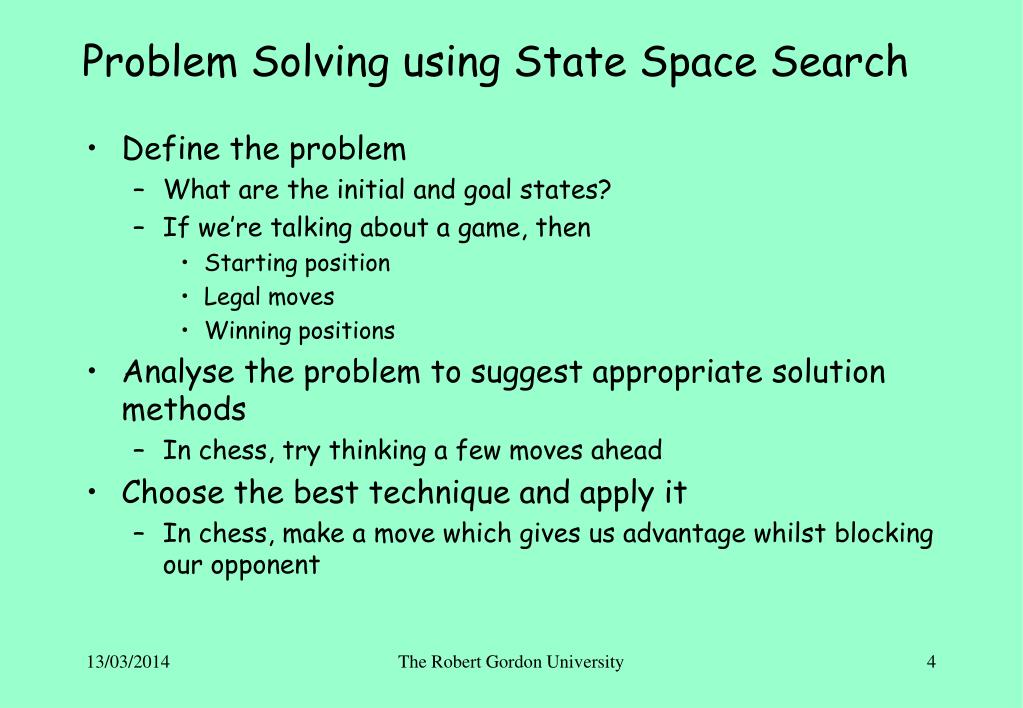 Problem Solving using State Space Search

• Define the problem
– What are the initial and goal states?
– If we're talking about a game, then
• Starting position
• Legal moves
• Winning positions
• Analyse the problem to suggest appropriate solution methods
– In chess, try thinking a few moves ahead
• Choose the best technique and apply it
– In chess, make a move which gives us advantage whilst blocking our opponent

13/03/2014 The Robert Gordon University 4